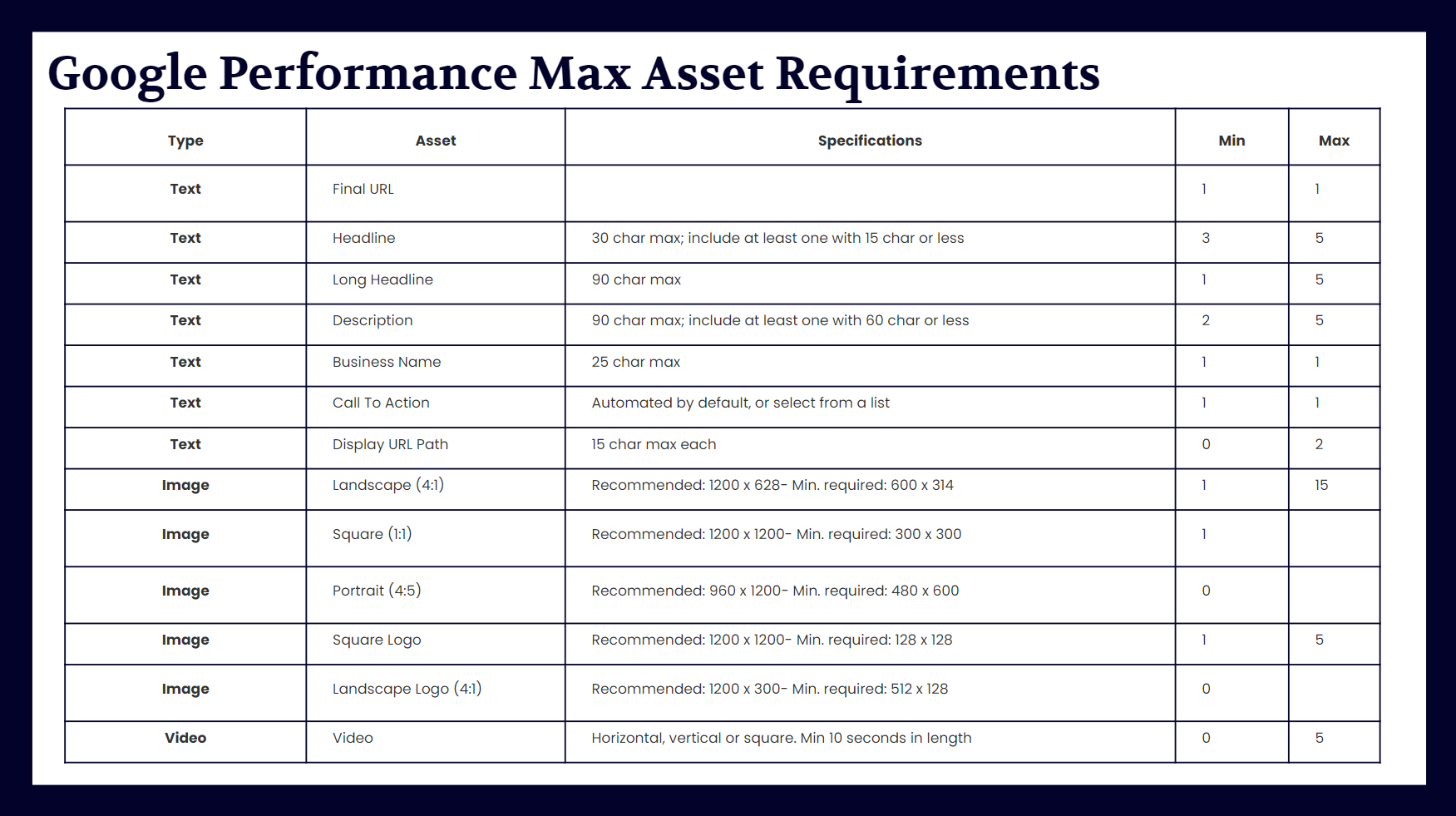 Google Performance Max Asset Requirements

| Type | Asset | Specifications | Min | Max |
|---|---|---|---|---|
| Text | Final URL | | 1 | 1 |
| Text | Headline | 30 char max; include at least one with 15 char or less | 3 | 5 |
| Text | Long Headline | 90 char max | 1 | 5 |
| Text | Description | 90 char max; include at least one with 60 char or less | 2 | 5 |
| Text | Business Name | 25 char max | 1 | 1 |
| Text | Call To Action | Automated by default, or select from a list | 1 | 1 |
| Text | Display URL Path | 15 char max each | 0 | 2 |
| Image | Landscape (4:1) | Recommended: 1200 x 628- Min. required: 600 x 314 | 1 | 15 |
| Image | Square (1:1) | Recommended: 1200 x 1200- Min. required: 300 x 300 | 1 | |
| Image | Portrait (4:5) | Recommended: 960 x 1200- Min. required: 480 x 600 | 0 | |
| Image | Square Logo | Recommended: 1200 x 1200- Min. required: 128 x 128 | 1 | 5 |
| Image | Landscape Logo (4:1) | Recommended: 1200 x 300- Min. required: 512 x 128 | 0 | |
| Video | Video | Horizontal, vertical or square. Min 10 seconds in length | 0 | 5 |